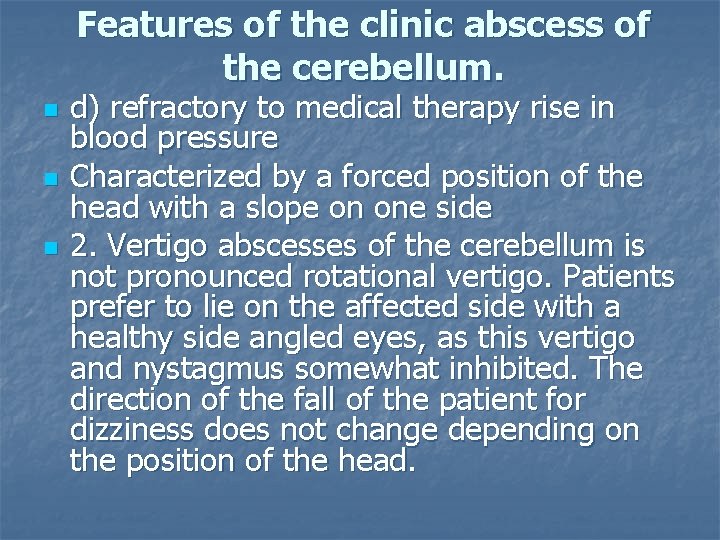 Features of the clinic abscess of the cerebellum.

- d) refractory to medical therapy rise in blood pressure
- Characterized by a forced position of the head with a slope on one side
- 2. Vertigo abscesses of the cerebellum is not pronounced rotational vertigo. Patients prefer to lie on the affected side with a healthy side angled eyes, as this vertigo and nystagmus somewhat inhibited. The direction of the fall of the patient for dizziness does not change depending on the position of the head.